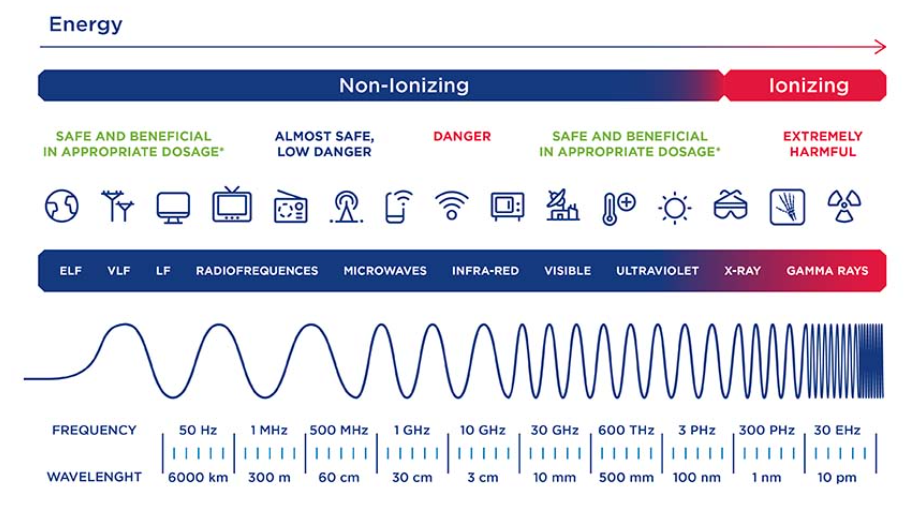 Energy

Non-Ionizing

Ionizing

SAFE AND BENEFICIAL IN APPROPRIATE DOSAGE*

ALMOST SAFE, LOW DANGER

DANGER

SAFE AND BENEFICIAL IN APPROPRIATE DOSAGE*

EXTREMELY HARMFUL

ELF VLF LF RADIOFREQUENCES MICROWAVES INFRA-RED VISIBLE ULTRAVIOLET X-RAY GAMMA RAYS

| FREQUENCY | 50 Hz | 1 MHz | 500 MHz | 1 GHz | 10 GHz | 30 GHz | 600 THz | 3 PHz | 300 PHz | 30 EHz |
|---|---|---|---|---|---|---|---|---|---|---|
| WAVELENGHT | 6000 km | 300 m | 60 cm | 30 cm | 3 cm | 10 mm | 500 mm | 100 nm | 1 nm | 10 pm |